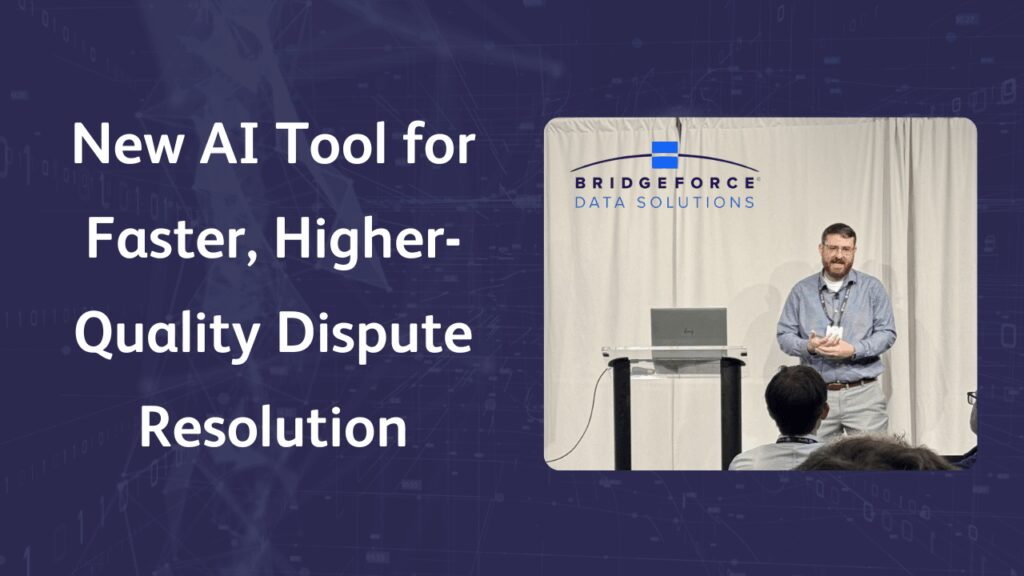 New AI Tool for Faster, Higher-Quality Dispute Resolution

BRIDGEFORCE®
DATA SOLUTIONS